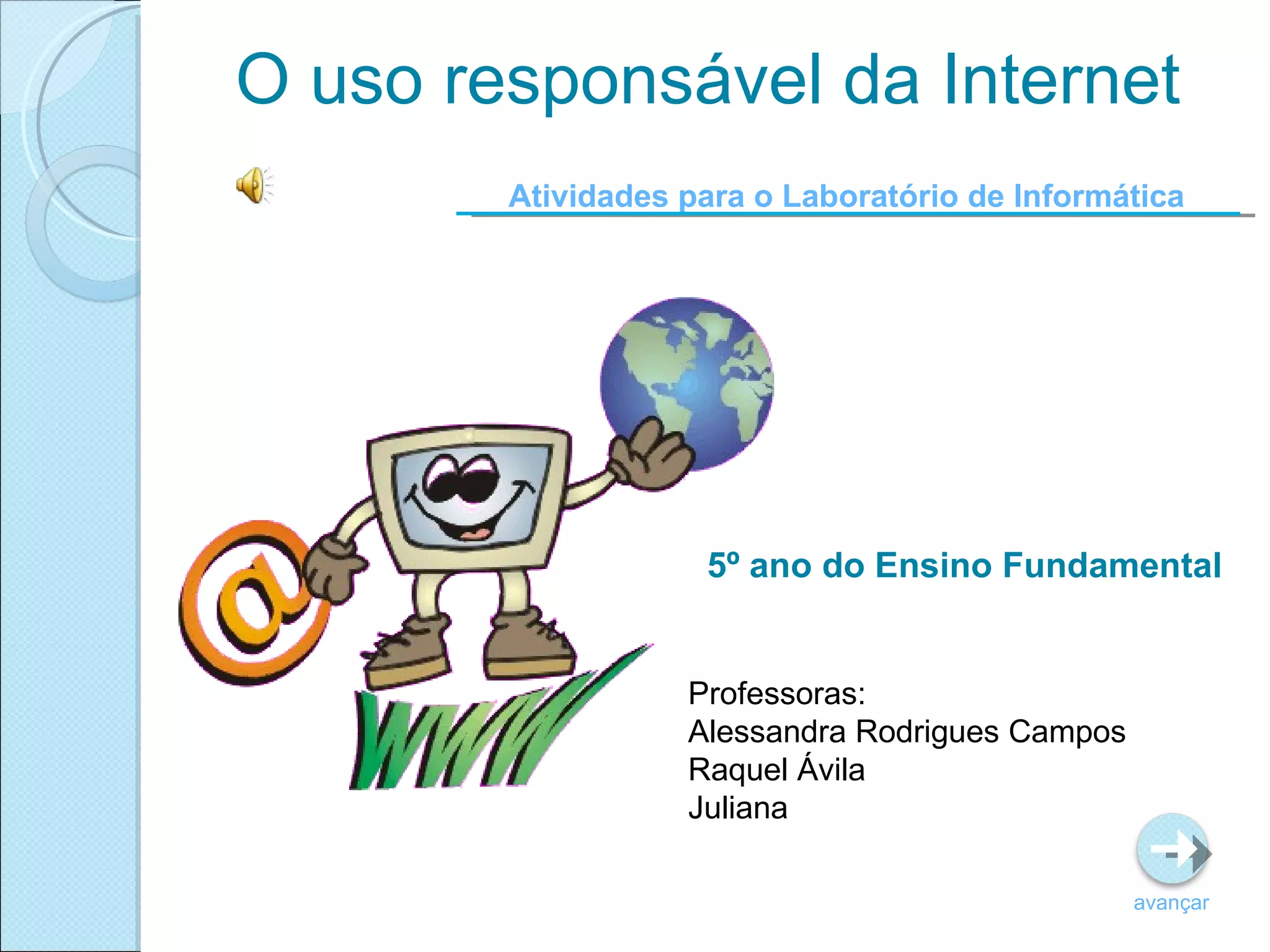 O uso responsável da Internet

Atividades para o Laboratório de Informática

@

WWW

5º ano do Ensino Fundamental

Professoras:
Alessandra Rodrigues Campos
Raquel Ávila
Juliana

avançar